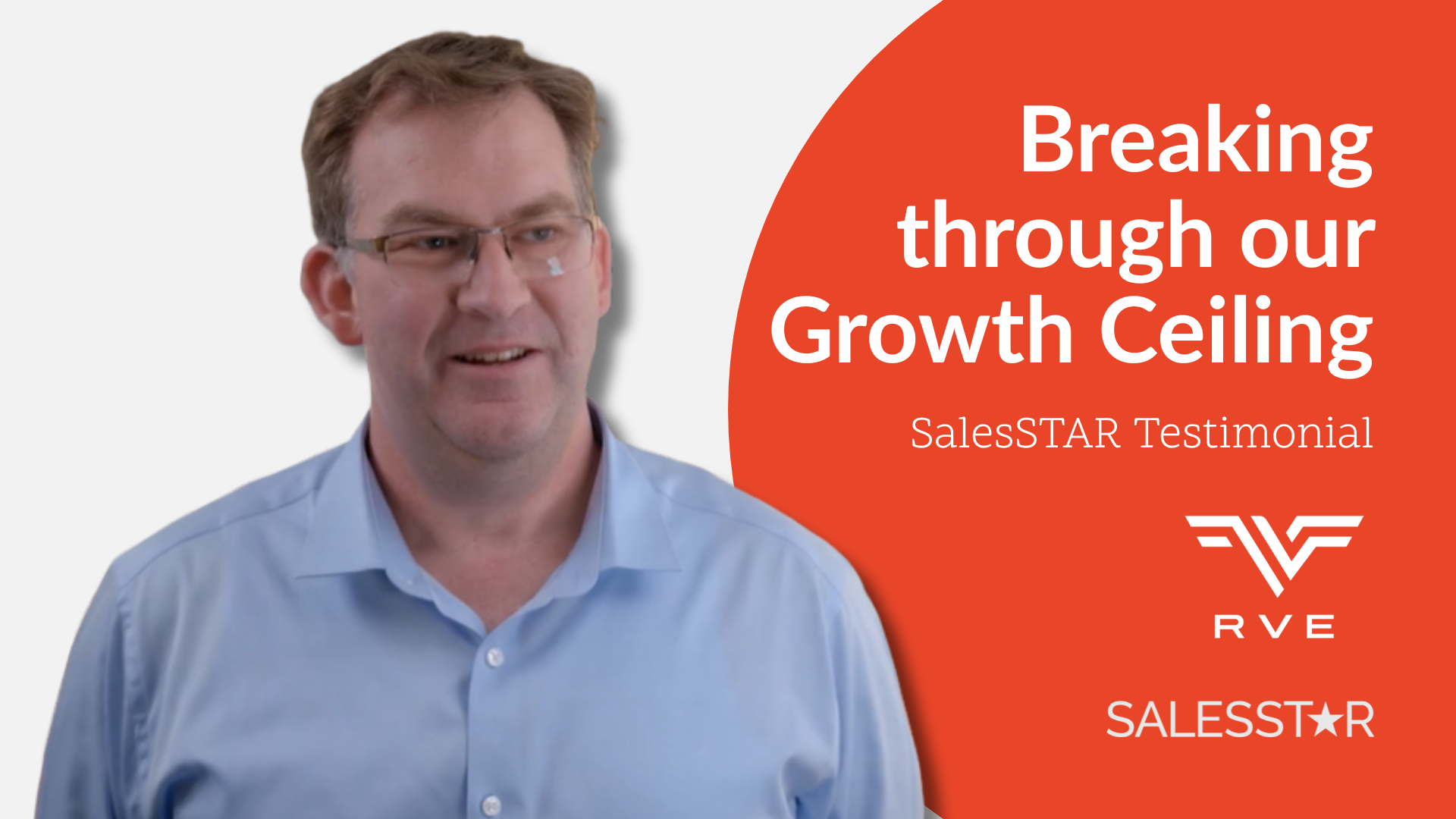 Breaking through our Growth Ceiling

SalesSTAR Testimonial

RVE

SALESSTAR